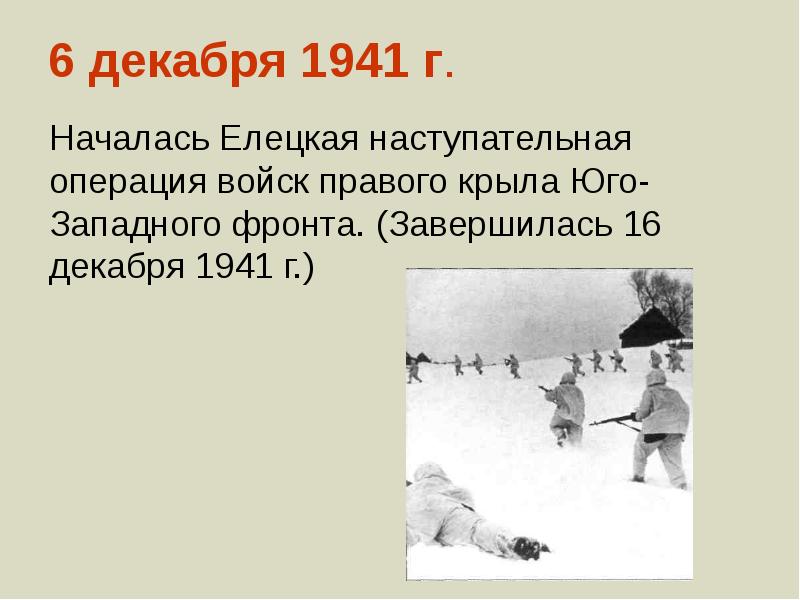 6 декабря 1941 г.

Началась Елецкая наступательная операция войск правого крыла Юго-Западного фронта. (Завершилась 16 декабря 1941 г.)